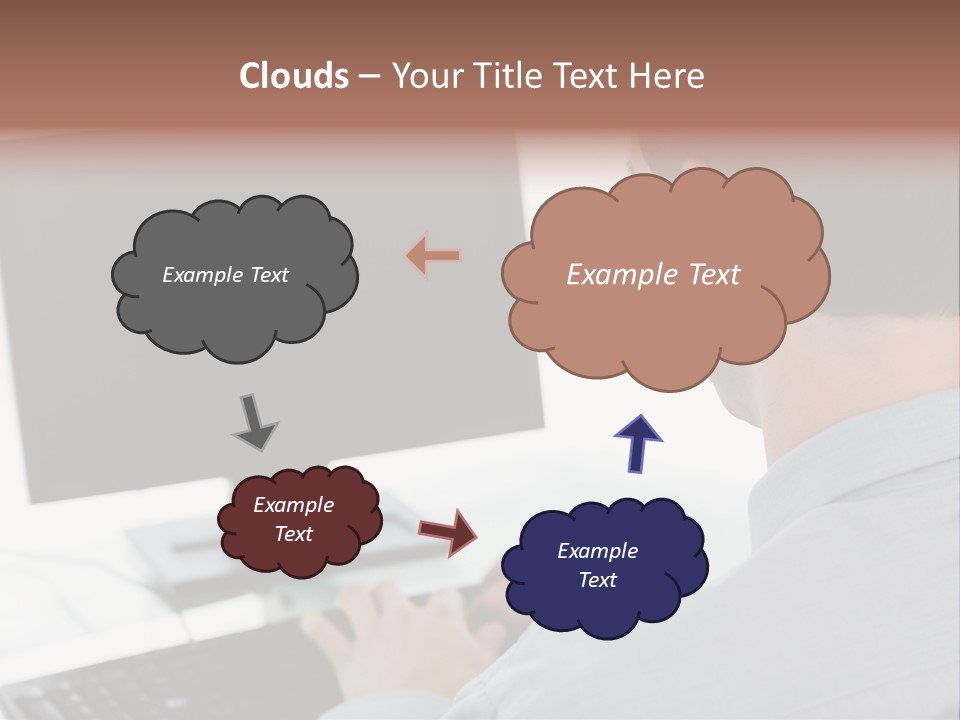 Clouds – Your Title Text Here

Example Text

Example Text

Example Text

Example Text